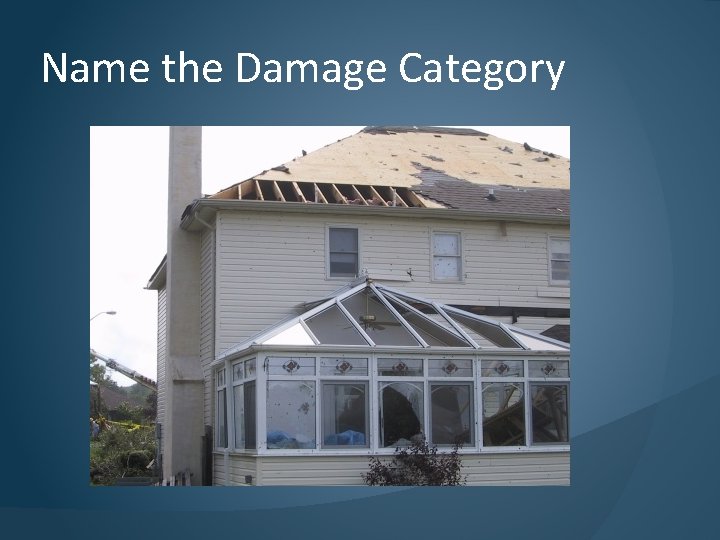 Name the Damage Category